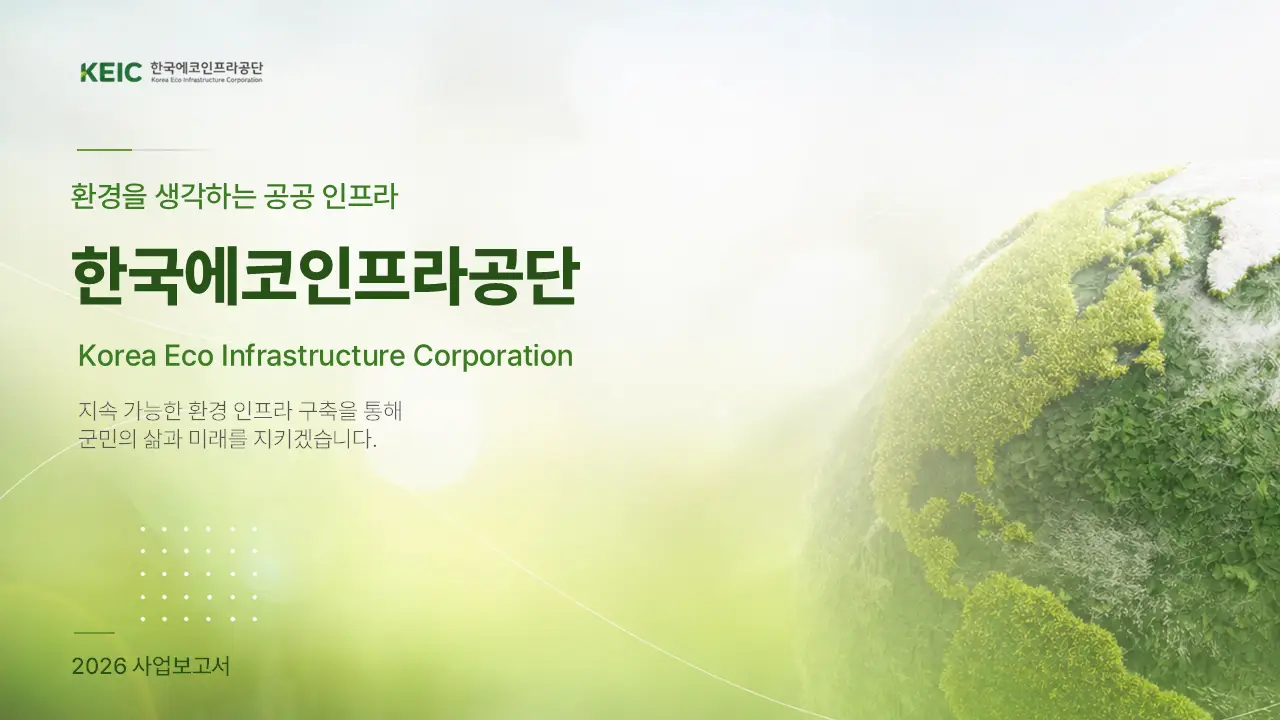 KEIC 한국에코인프라공단
Korea Eco Infrastructure Corporation

환경을 생각하는 공공 인프라

한국에코인프라공단

Korea Eco Infrastructure Corporation

지속 가능한 환경 인프라 구축을 통해
군민의 삶과 미래를 지키겠습니다.

2026 사업보고서